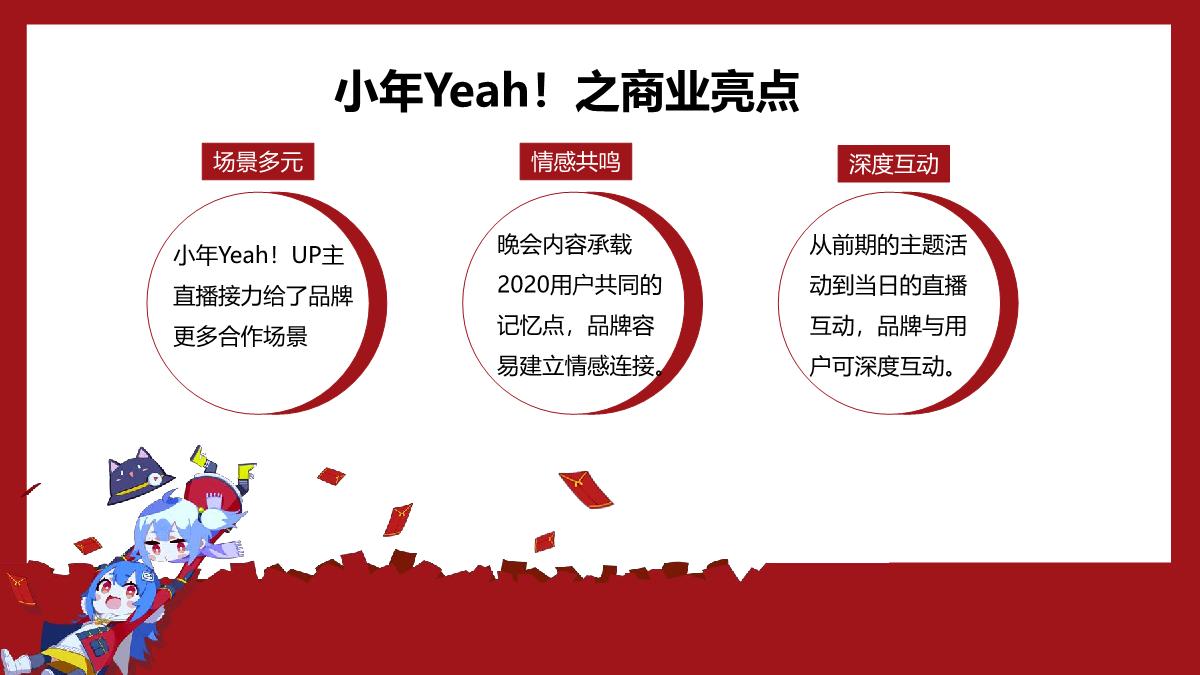 小年Yeah！之商业亮点

场景多元

小年Yeah！UP主直播接力给了品牌更多合作场景

情感共鸣

晚会内容承载2020用户共同的记忆点，品牌容易建立情感连接。

深度互动

从前期的主题活动到当日的直播互动，品牌与用户可深度互动。